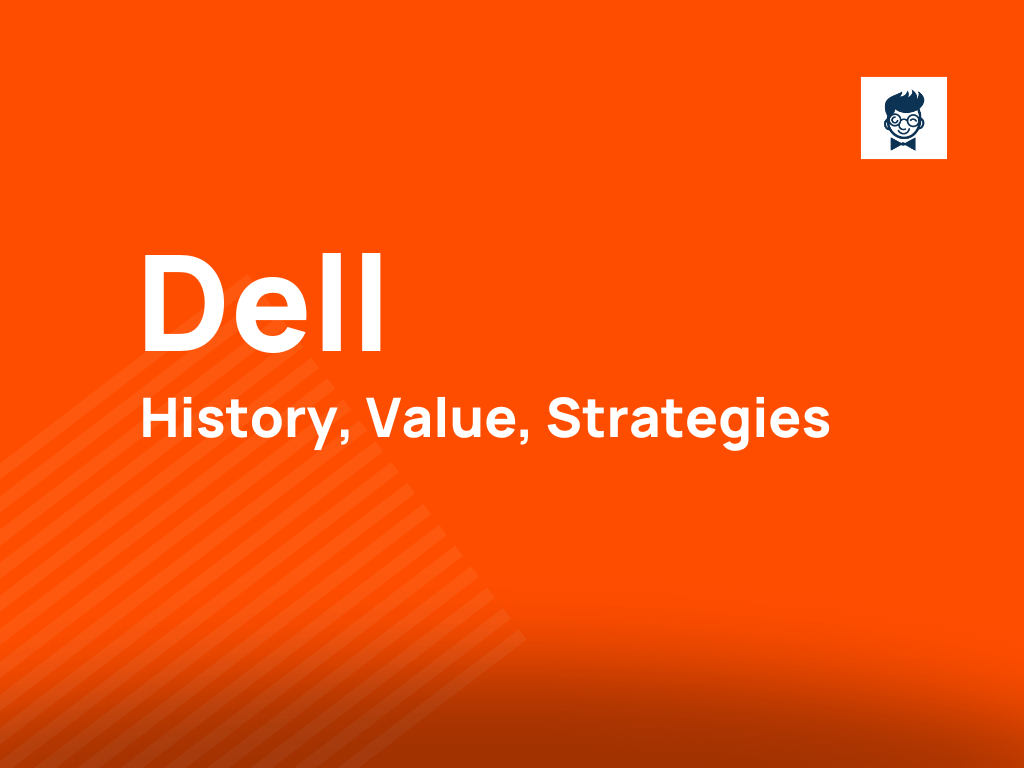 Dell

History, Value, Strategies